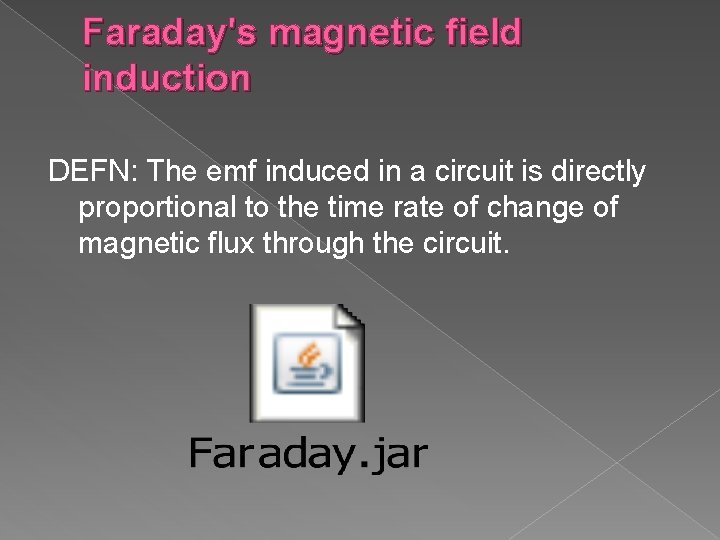 Faraday's magnetic field induction

DEFN: The emf induced in a circuit is directly proportional to the time rate of change of magnetic flux through the circuit.

Faraday.jar